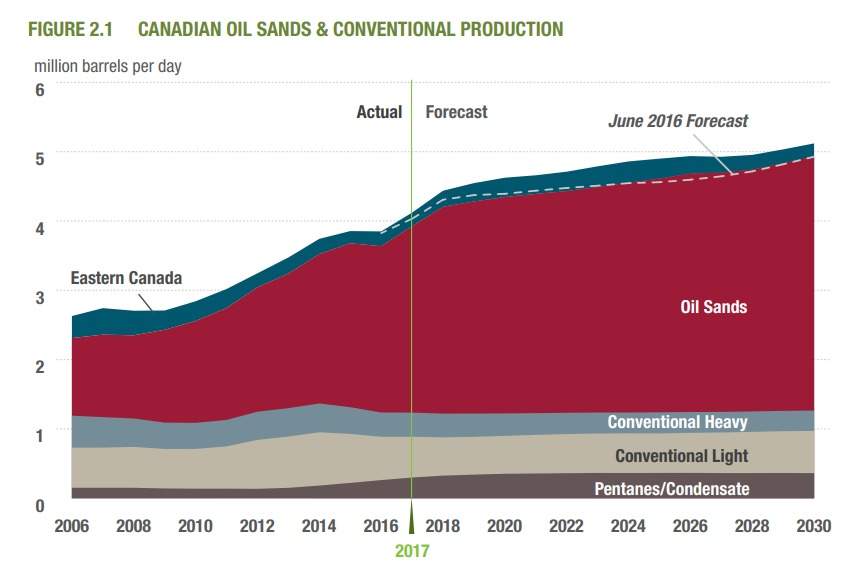 FIGURE 2.1 CANADIAN OIL SANDS & CONVENTIONAL PRODUCTION

million barrels per day

6
5
4
3
2
1
0

Actual
Forecast
June 2016 Forecast
Eastern Canada
Oil Sands
Conventional Heavy
Conventional Light
Pentanes/Condensate

2006 2008 2010 2012 2014 2016 2018 2020 2022 2024 2026 2028 2030

2017